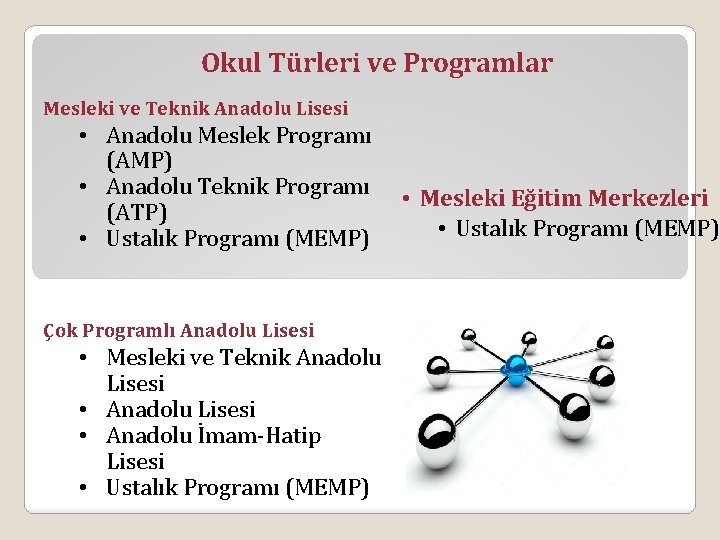 Okul Türleri ve Programlar

Mesleki ve Teknik Anadolu Lisesi
• Anadolu Meslek Programı (AMP)
• Anadolu Teknik Programı (ATP)
• Ustalık Programı (MEMP)

• Mesleki Eğitim Merkezleri
• Ustalık Programı (MEMP)

Çok Programlı Anadolu Lisesi
• Mesleki ve Teknik Anadolu Lisesi
• Anadolu Lisesi
• Anadolu İmam-Hatip Lisesi
• Ustalık Programı (MEMP)